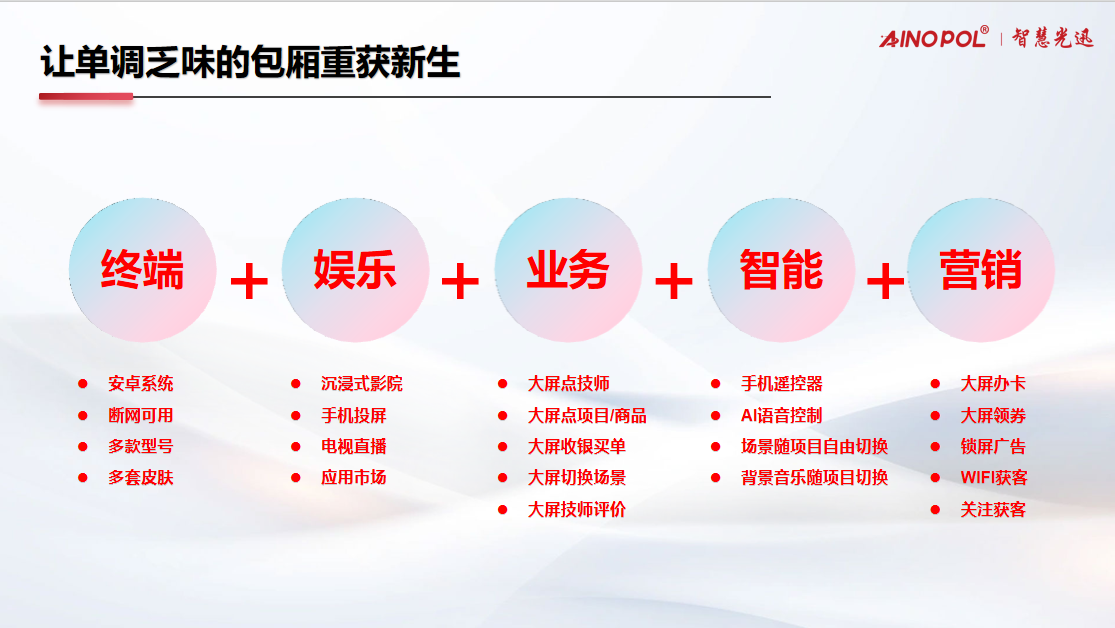 让单调乏味的包厢重获新生

AINOPOL® | 智慧光迅

终端 + 娱乐 + 业务 + 智能 + 营销

- 安卓系统
- 断网可用
- 多款型号
- 多套皮肤

- 沉浸式影院
- 手机投屏
- 电视直播
- 应用市场

- 大屏点技师
- 大屏点项目/商品
- 大屏收银买单
- 大屏切换场景
- 大屏技师评价

- 手机遥控器
- AI语音控制
- 场景随项目自由切换
- 背景音乐随项目切换

- 大屏办卡
- 大屏领券
- 锁屏广告
- WIFI获客
- 关注获客